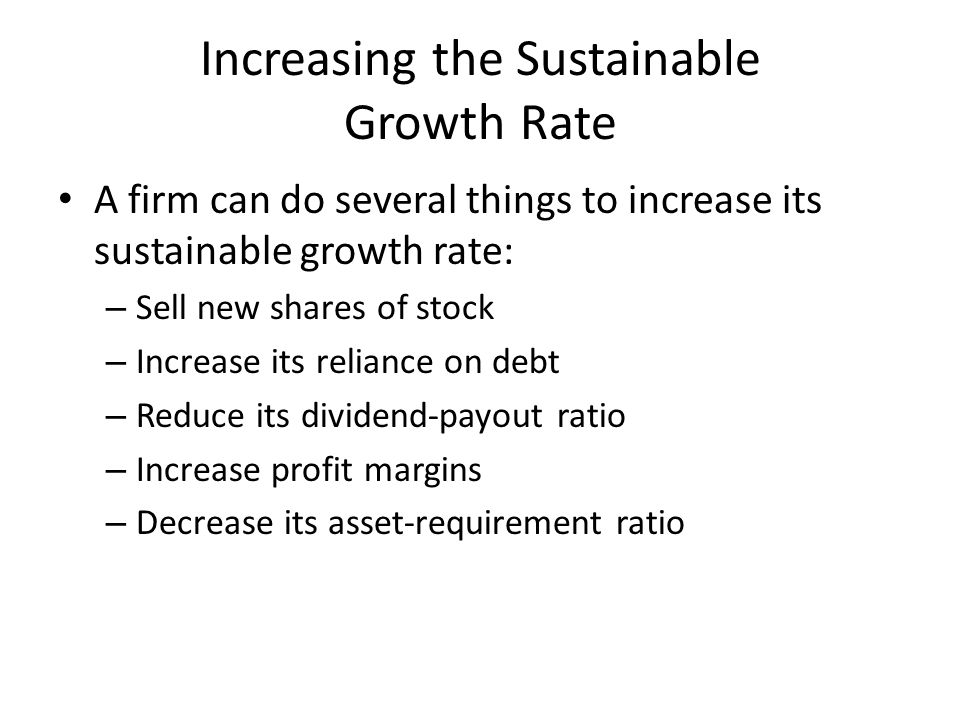 Increasing the Sustainable Growth Rate

• A firm can do several things to increase its sustainable growth rate:
– Sell new shares of stock
– Increase its reliance on debt
– Reduce its dividend-payout ratio
– Increase profit margins
– Decrease its asset-requirement ratio